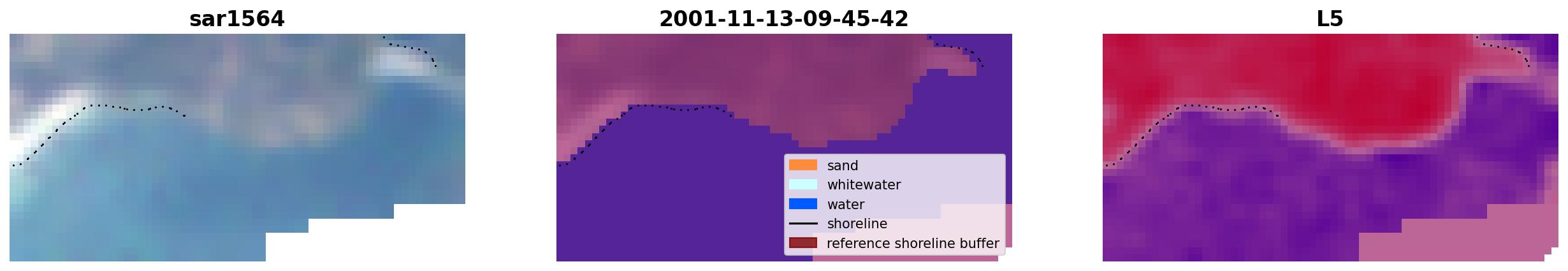 sar1564

2001-11-13-09-45-42

sand
whitewater
water
shoreline
reference shoreline buffer

L5